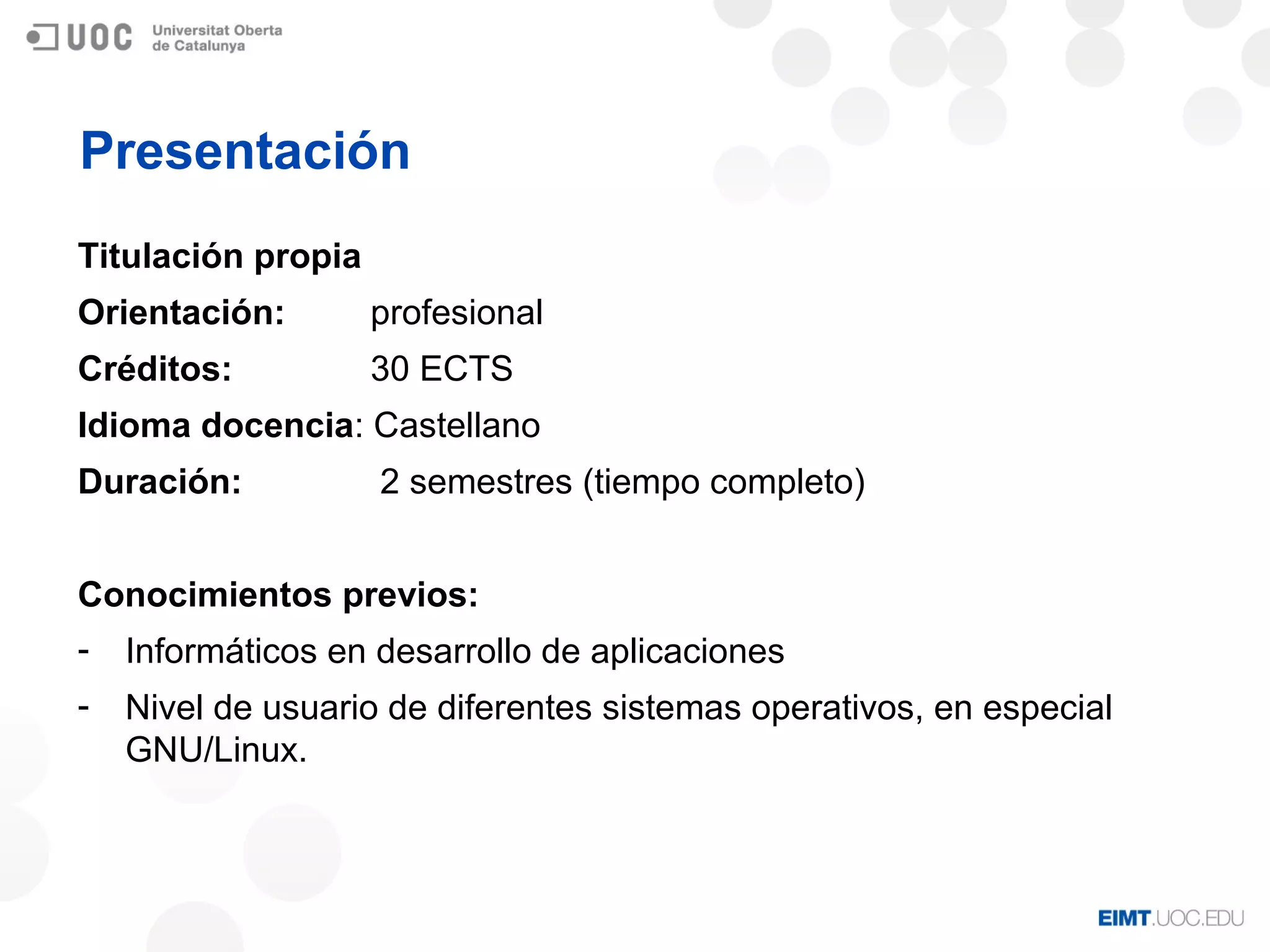 UOC Universitat Oberta de Catalunya

Presentación

Titulación propia

Orientación: profesional

Créditos: 30 ECTS

Idioma docencia: Castellano

Duración: 2 semestres (tiempo completo)

Conocimientos previos:

- Informáticos en desarrollo de aplicaciones
- Nivel de usuario de diferentes sistemas operativos, en especial GNU/Linux.

EIMT.UOC.EDU